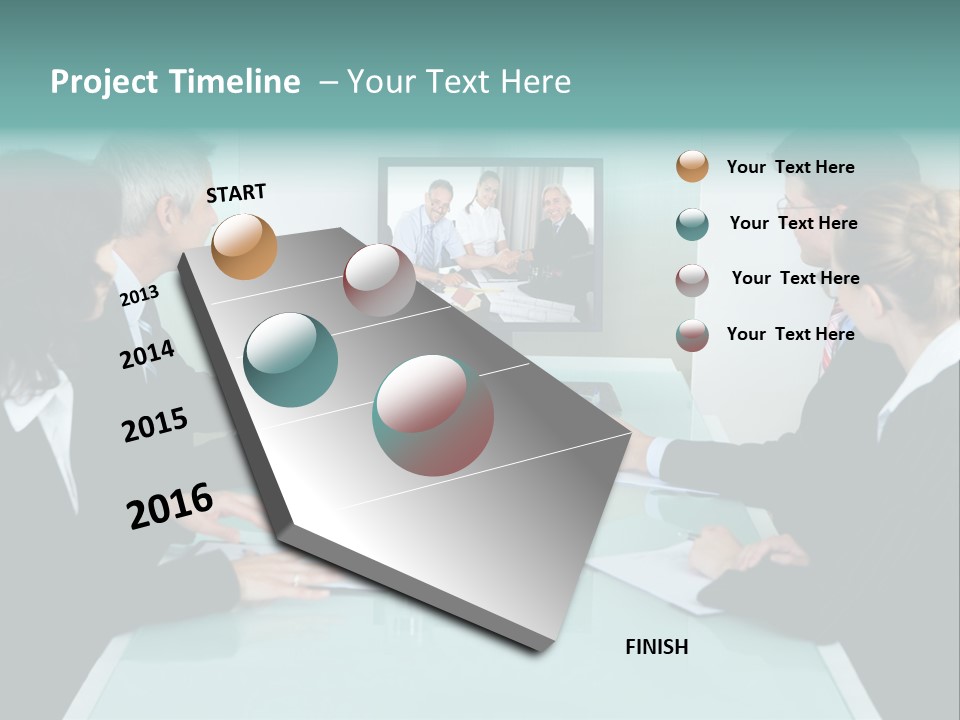 Project Timeline – Your Text Here

START

2013

2014

2015

2016

FINISH

Your Text Here

Your Text Here

Your Text Here

Your Text Here